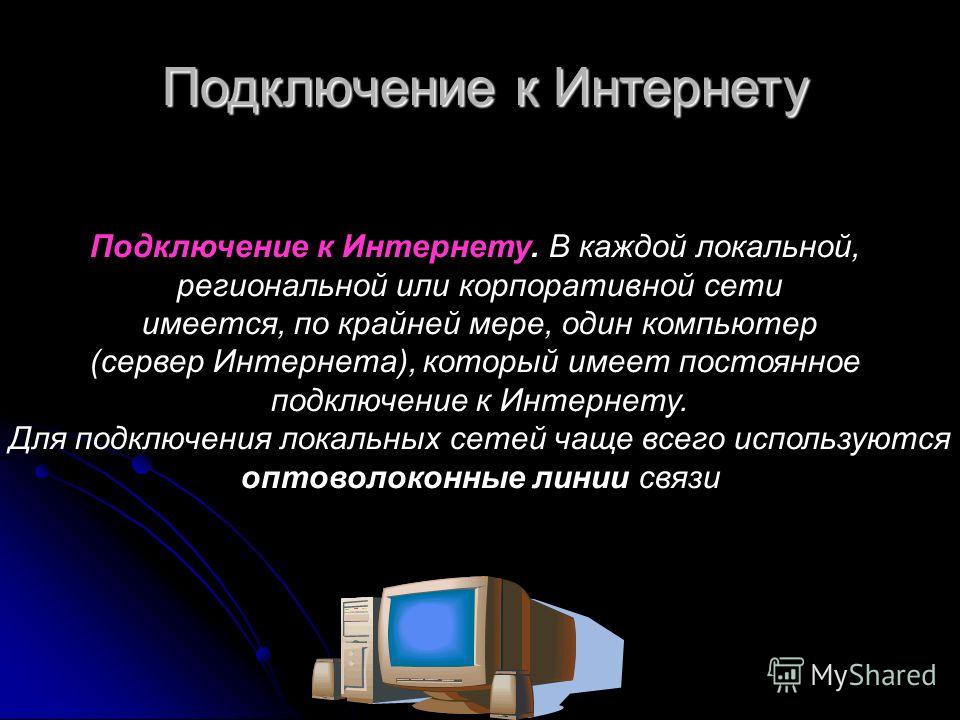 Подключение к Интернету

Подключение к Интернету. В каждой локальной, региональной или корпоративной сети имеется, по крайней мере, один компьютер (сервер Интернета), который имеет постоянное подключение к Интернету.
Для подключения локальных сетей чаще всего используются оптоволоконные линии связи

MyShared